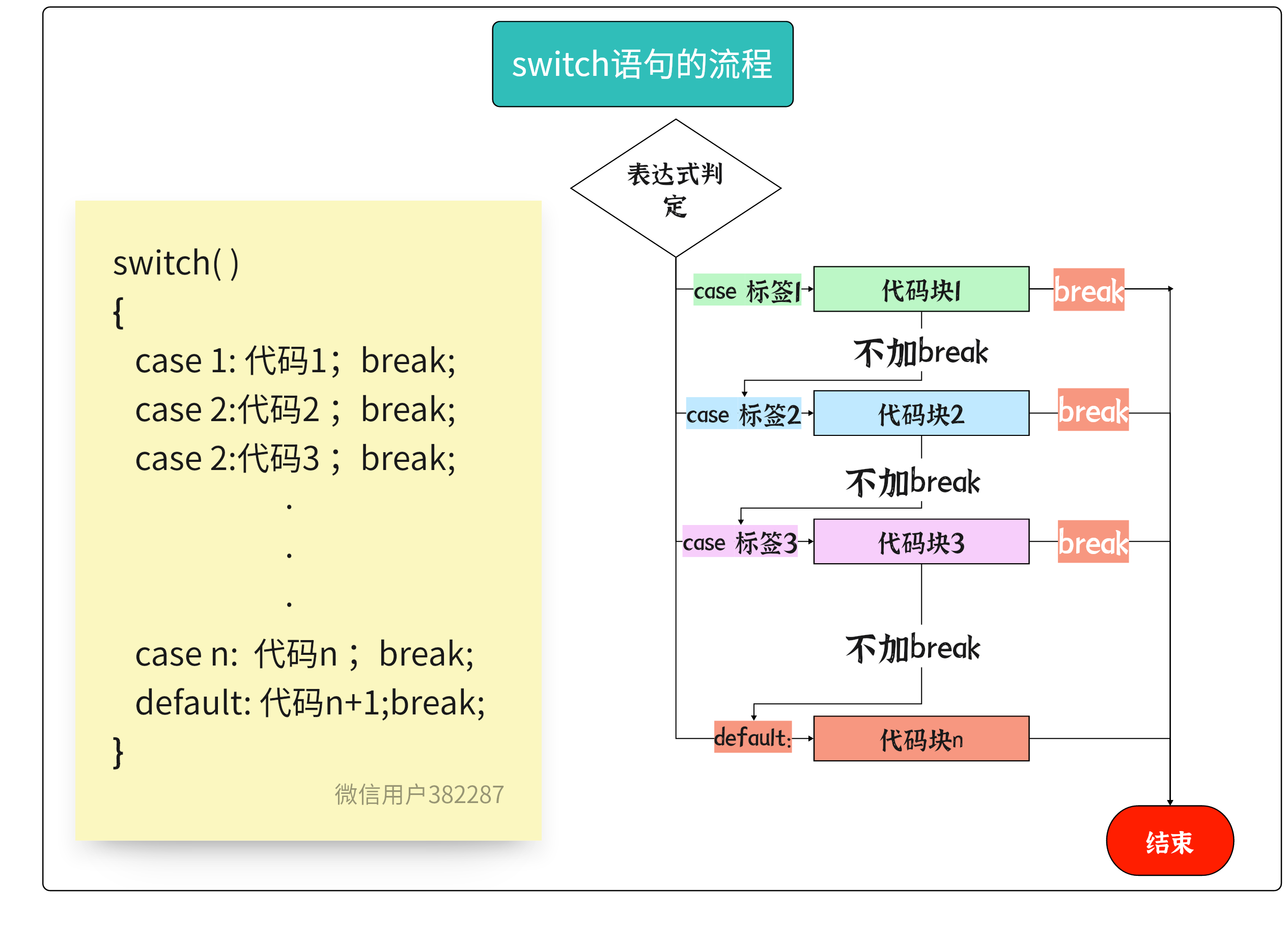 switch语句的流程

switch( )
{
case 1: 代码1； break;
case 2:代码2； break;
case 2:代码3； break;
.
.
.
case n: 代码n； break;
default: 代码n+1;break;
}

微信用户382287

表达式判定

case 标签1
代码块1
break
不加break
case 标签2
代码块2
break
不加break
case 标签3
代码块3
break
不加break
default:
代码块n
结束